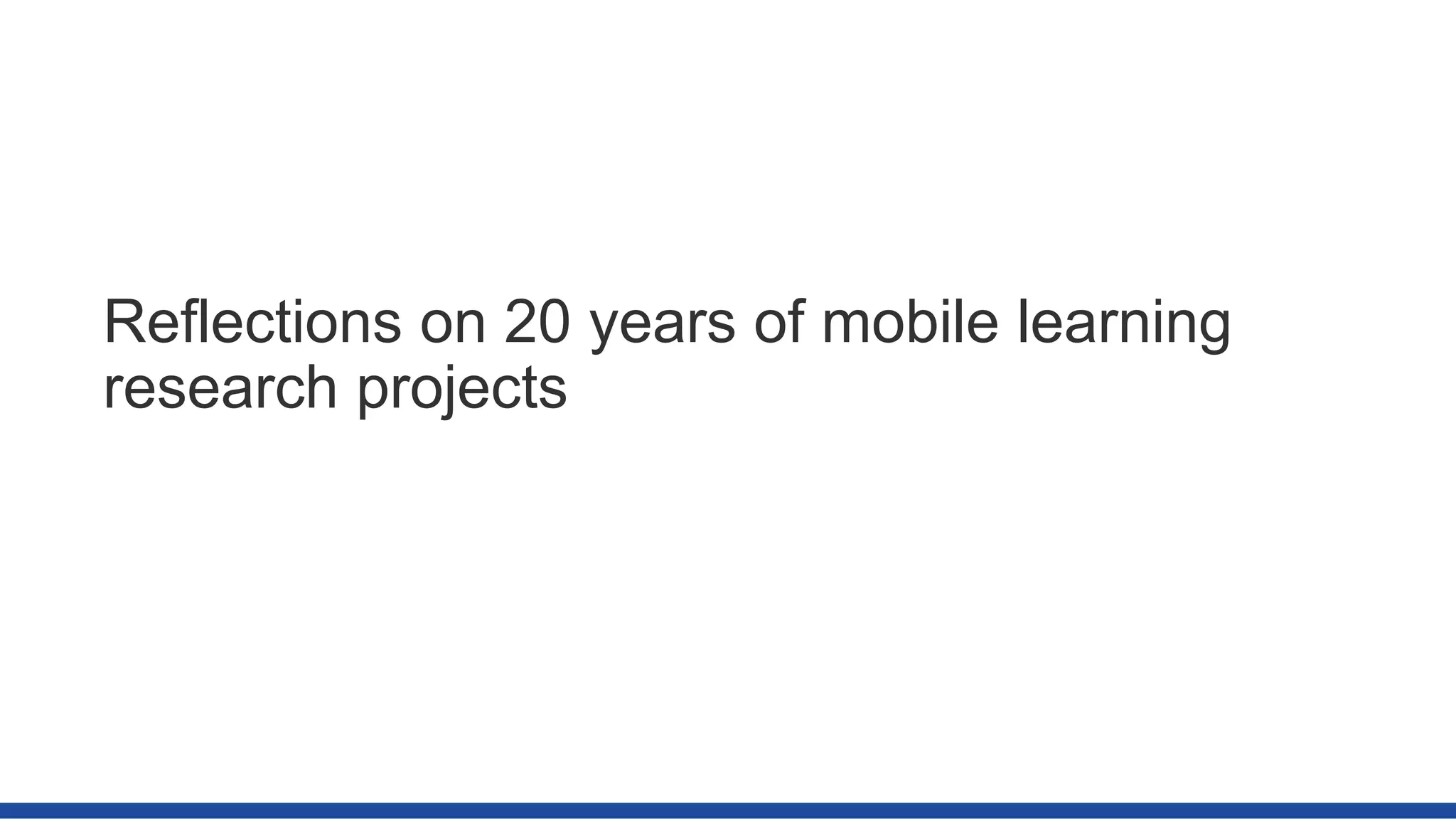 Reflections on 20 years of mobile learning research projects